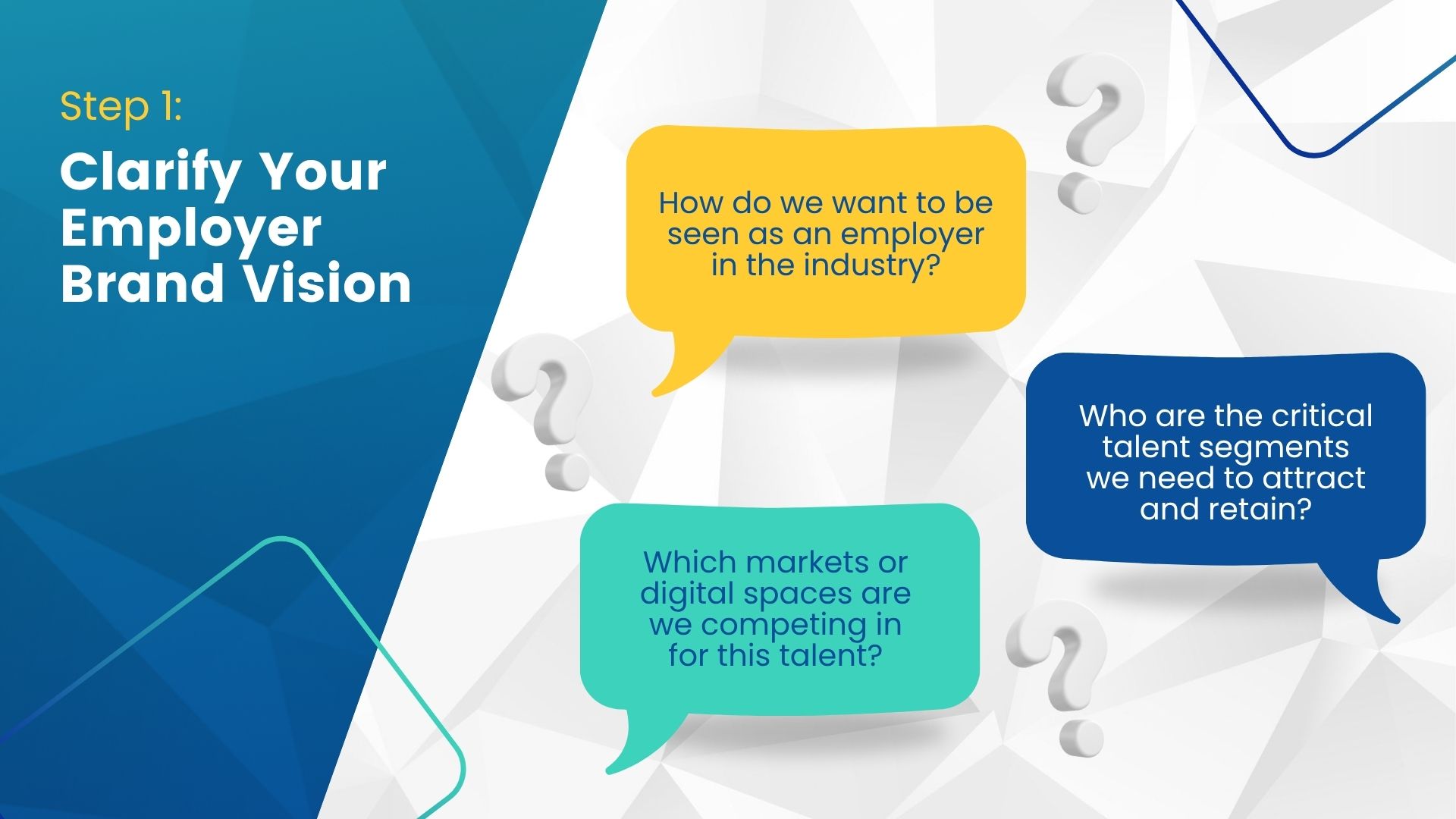 Step 1:

Clarify Your Employer Brand Vision

How do we want to be seen as an employer in the industry?

Who are the critical talent segments we need to attract and retain?

Which markets or digital spaces are we competing in for this talent?